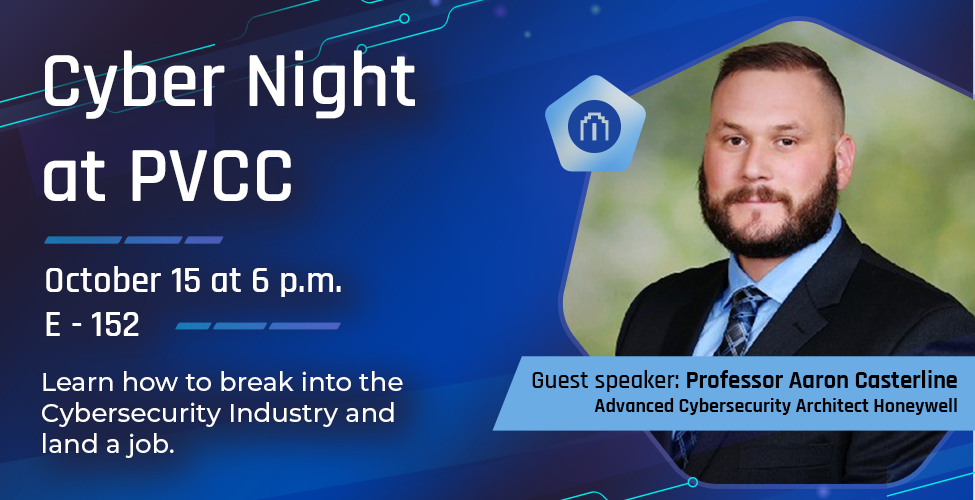 Cyber Night at PVCC

October 15 at 6 p.m.
E - 152

Learn how to break into the Cybersecurity Industry and land a job.

Guest speaker: Professor Aaron Casterline
Advanced Cybersecurity Architect Honeywell